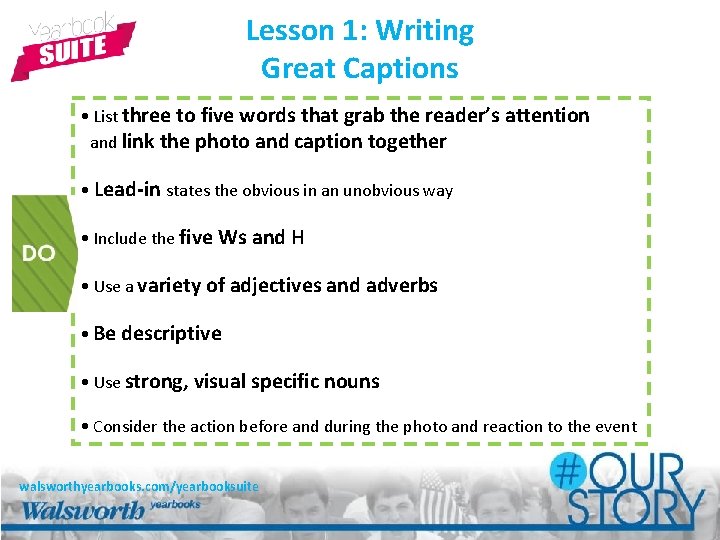 yearbook SUITE

Lesson 1: Writing Great Captions

DO

• List three to five words that grab the reader's attention and link the photo and caption together

• Lead-in states the obvious in an unobvious way

• Include the five Ws and H

• Use a variety of adjectives and adverbs

• Be descriptive

• Use strong, visual specific nouns

• Consider the action before and during the photo and reaction to the event

walsworthyearbooks.com/yearbooksuite
Walsworth yearbooks

#OUR STORY